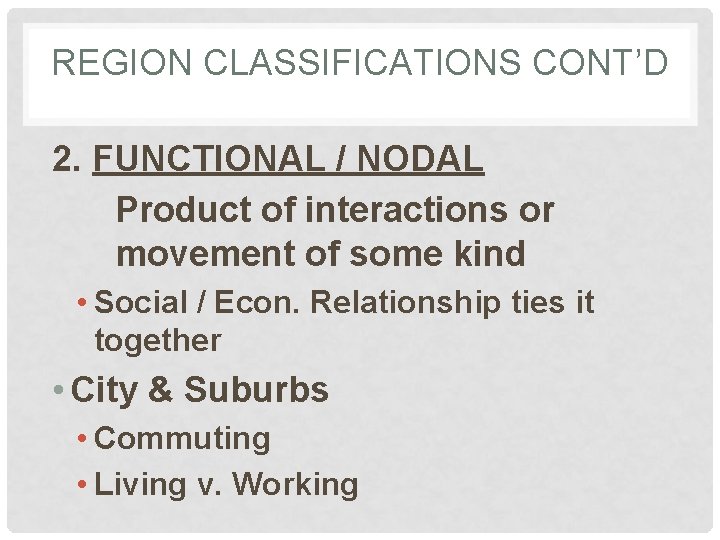 REGION CLASSIFICATIONS CONT'D

2. FUNCTIONAL / NODAL

Product of interactions or movement of some kind

• Social / Econ. Relationship ties it together

• City & Suburbs

• Commuting

• Living v. Working